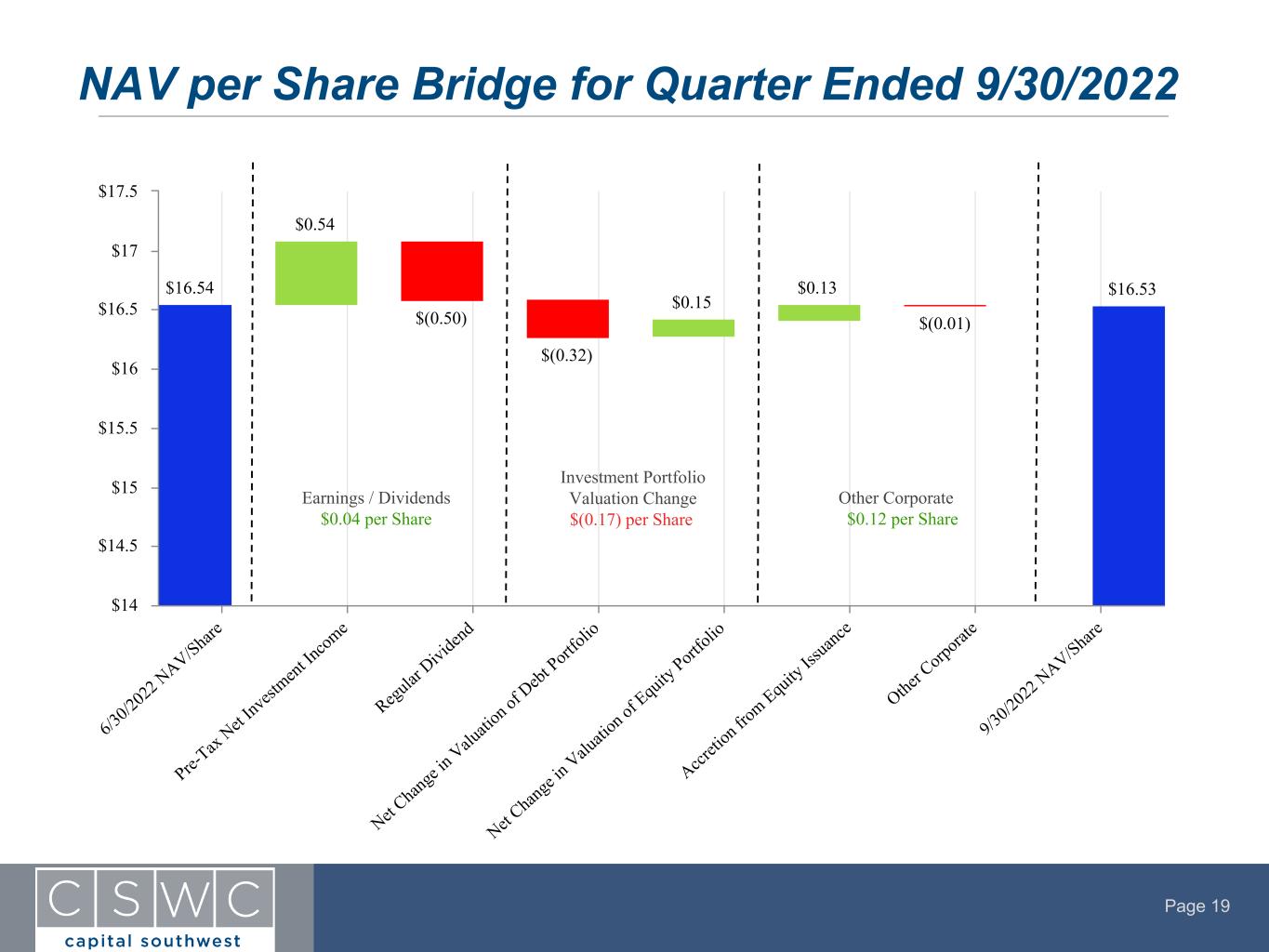 NAV per Share Bridge for Quarter Ended 9/30/2022

$17.5
$17
$16.5
$16
$15.5
$15
$14.5
$14

$16.54
$0.54
$(0.50)
$(0.32)
$0.15
$0.13
$(0.01)
$16.53

Earnings / Dividends
$0.04 per Share

Investment Portfolio Valuation Change
$(0.17) per Share

Other Corporate
$0.12 per Share

6/30/2022 NAV/Share
Pre-Tax Net Investment Income
Regular Dividend
Net Change in Valuation of Debt Portfolio
Net Change in Valuation of Equity Portfolio
Accretion from Equity Issuance
Other Corporate
9/30/2022 NAV/Share

CSWC
capital southwest

Page 19